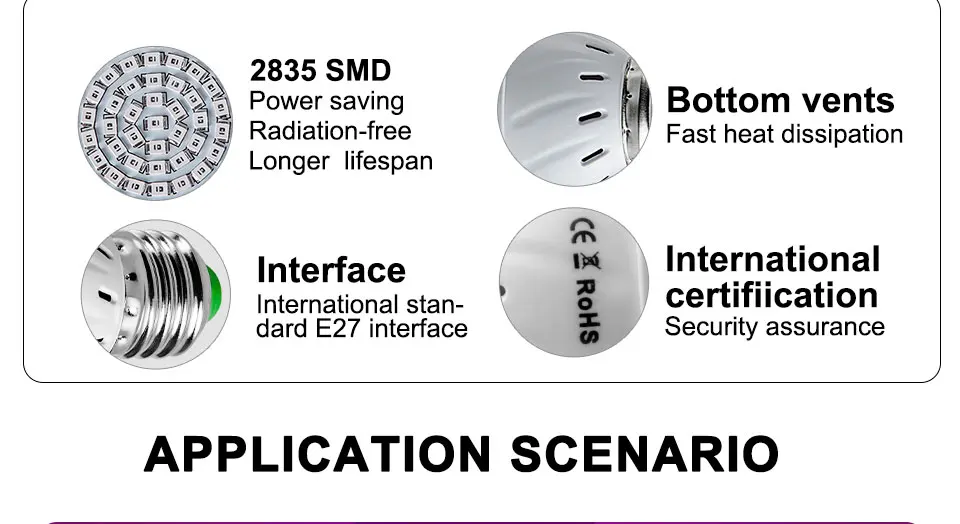 2835 SMD
Power saving
Radiation-free
Longer lifespan

Bottom vents
Fast heat dissipation

Interface
International standard E27 interface

CE RoHS

International certifiication
Security assurance

APPLICATION SCENARIO